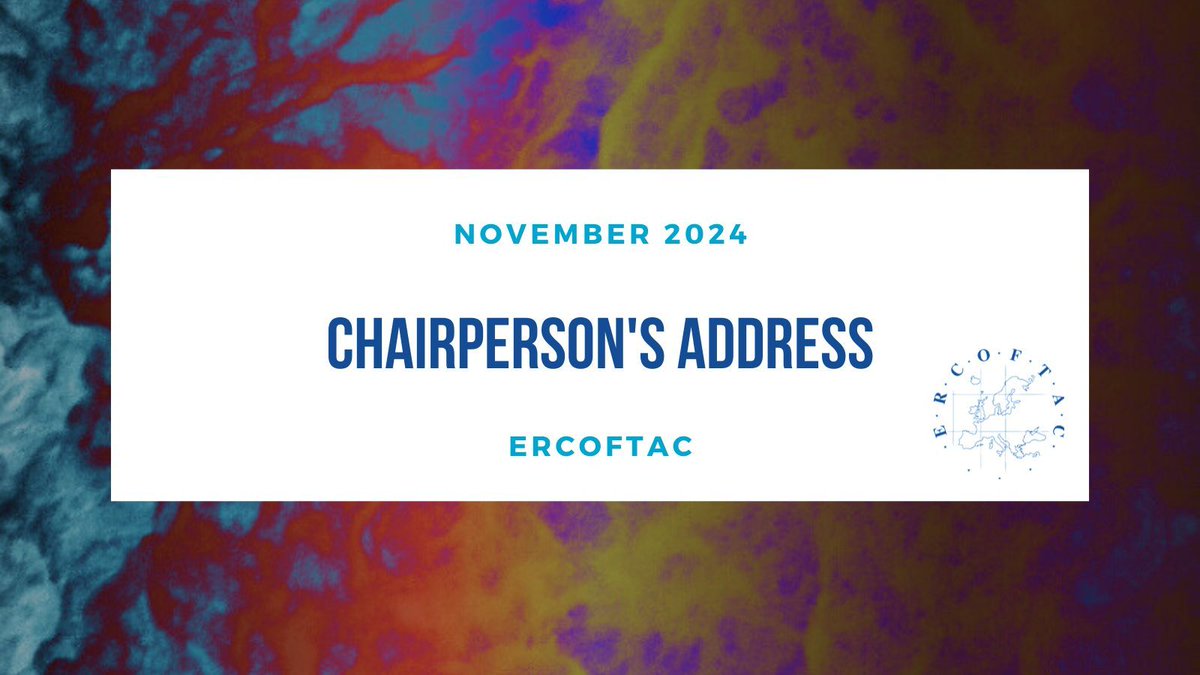 NOVEMBER 2024

CHAIRPERSON'S ADDRESS

ERCOFTAC

E R C O F T A C